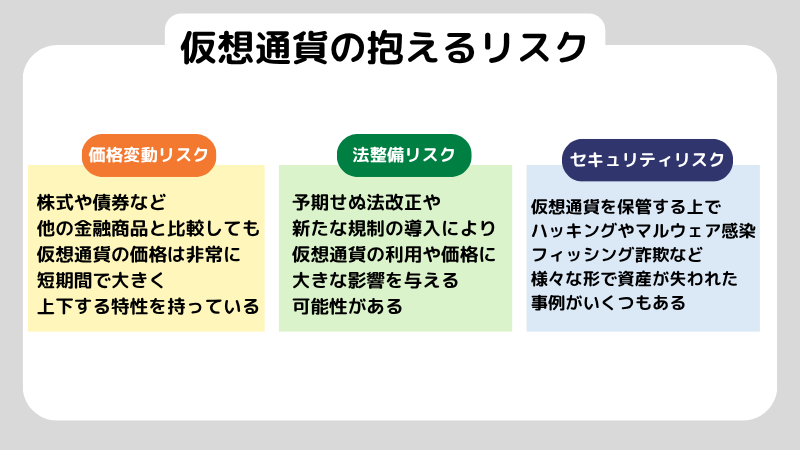 仮想通貨の抱えるリスク

価格変動リスク

株式や債券など
他の金融商品と比較しても
仮想通貨の価格は非常に
短期間で大きく
上下する特性を持っている

法整備リスク

予期せぬ法改正や
新たな規制の導入により
仮想通貨の利用や価格に
大きな影響を与える
可能性がある

セキュリティリスク

仮想通貨を保管する上で
ハッキングやマルウェア感染
フィッシング詐欺など
様々な形で資産が失われた
事例がいくつもある